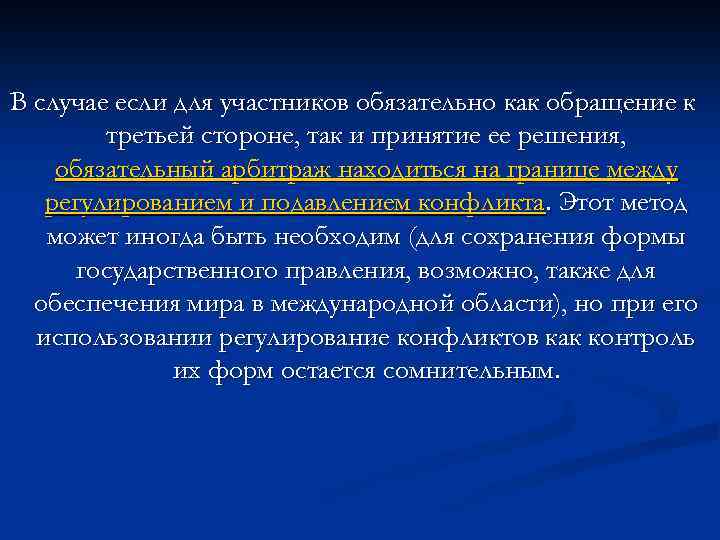 В случае если для участников обязательно как обращение к третьей стороне, так и принятие ее решения, обязательный арбитраж находиться на границе между регулированием и подавлением конфликта. Этот метод может иногда быть необходим (для сохранения формы государственного правления, возможно, также для обеспечения мира в международной области), но при его использовании регулирование конфликтов как контроль их форм остается сомнительным.